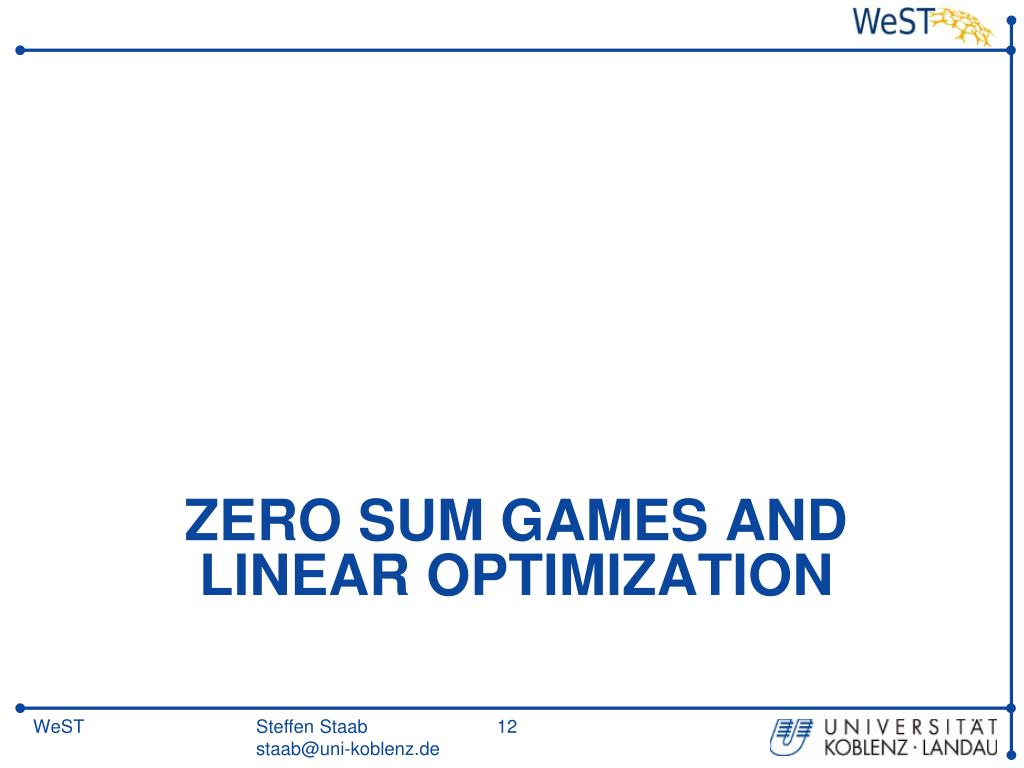 WeST

ZERO SUM GAMES AND LINEAR OPTIMIZATION

WeST

Steffen Staab
staab@uni-koblenz.de

12

UNIVERSITÄT KOBLENZ · LANDAU